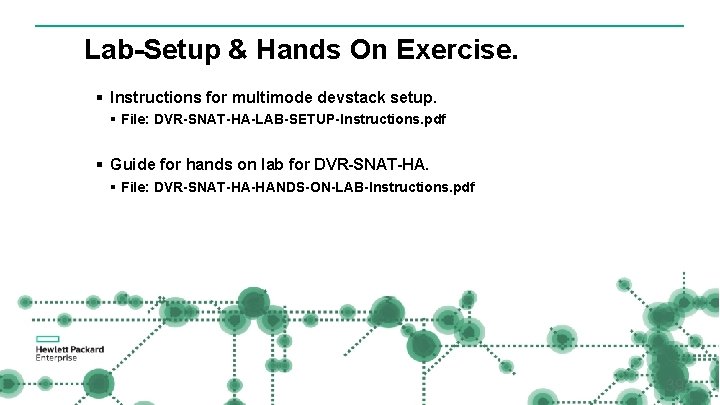 Lab-Setup & Hands On Exercise.

▪ Instructions for multimode devstack setup.
▪ File: DVR-SNAT-HA-LAB-SETUP-Instructions.pdf

▪ Guide for hands on lab for DVR-SNAT-HA.
▪ File: DVR-SNAT-HA-HANDS-ON-LAB-Instructions.pdf

Hewlett Packard
Enterprise